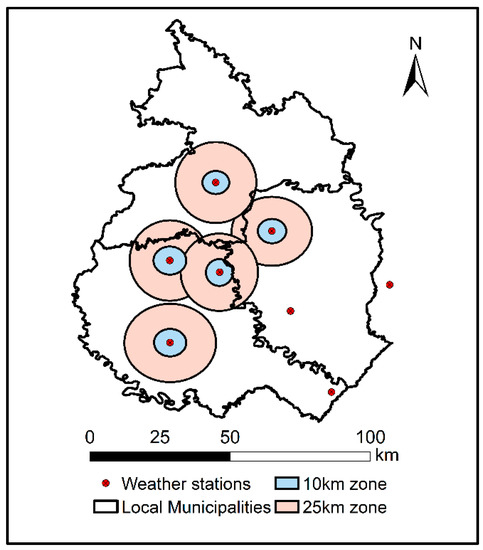 N

0 25 50 100 km

Weather stations
10km zone
Local Municipalities
25km zone